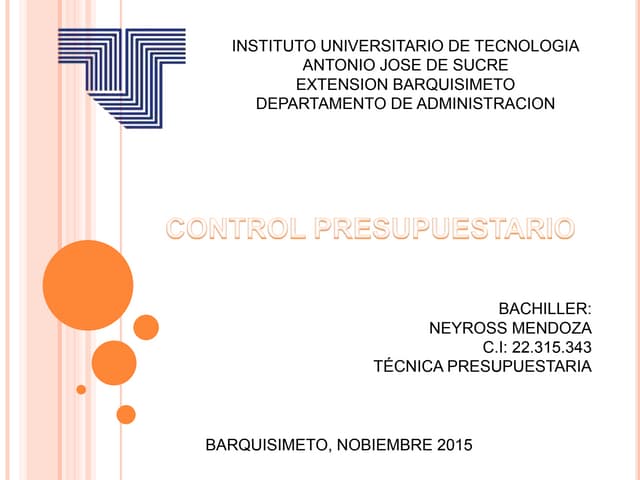 INSTITUTO UNIVERSITARIO DE TECNOLOGIA
ANTONIO JOSE DE SUCRE
EXTENSION BARQUISIMETO
DEPARTAMENTO DE ADMINISTRACION

CONTROL PRESUPUESTARIO

BACHILLER:
NEYROSS MENDOZA
C.I: 22.315.343
TÉCNICA PRESUPUESTARIA

BARQUISIMETO, NOBIEMBRE 2015